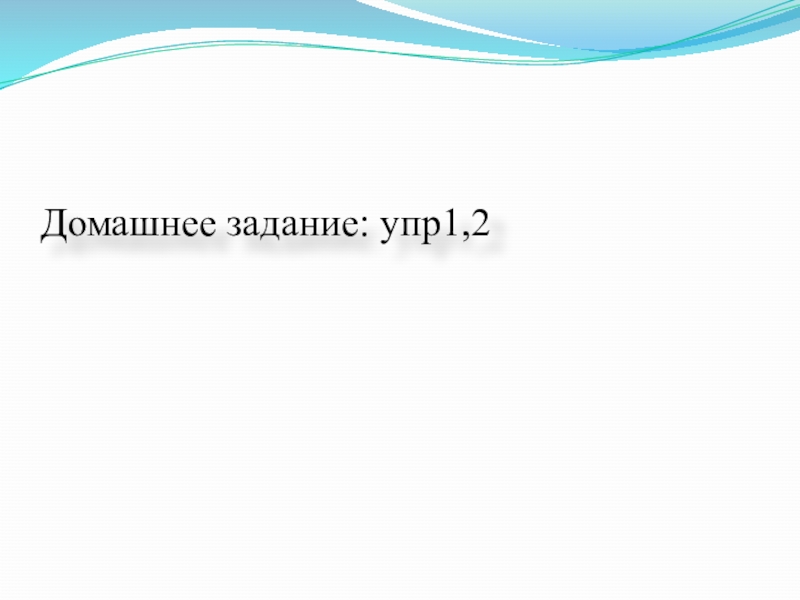 Домашнее задание: упр1,2